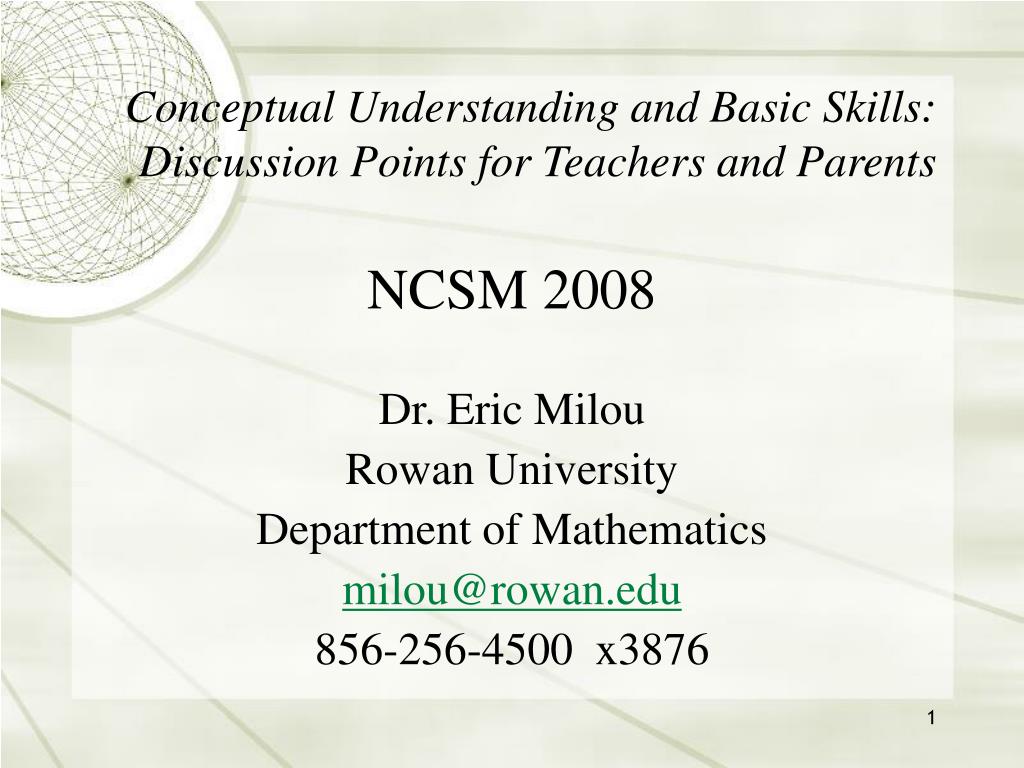 Conceptual Understanding and Basic Skills: Discussion Points for Teachers and Parents

NCSM 2008

Dr. Eric Milou
Rowan University
Department of Mathematics
milou@rowan.edu
856-256-4500 x3876

1